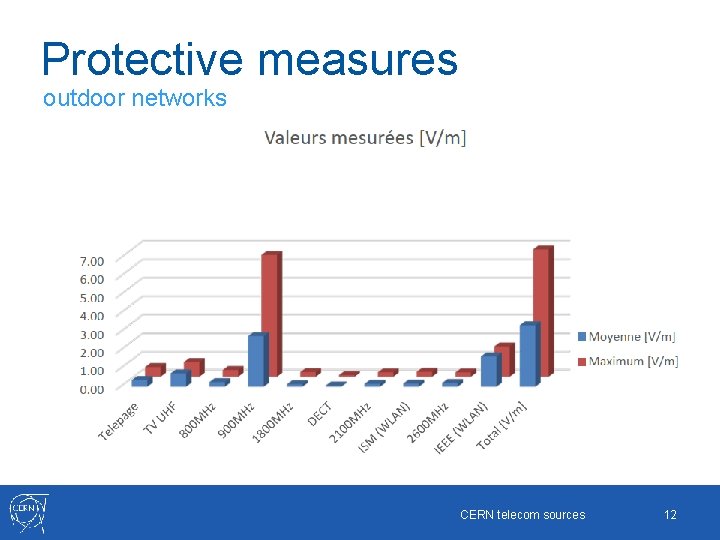 Protective measures
outdoor networks

Valeurs mesurées [V/m]

7.00
6.00
5.00
4.00
3.00
2.00
1.00
0.00

Telepage
TV UHF
800MHz
900MHz
1800MHz
DECT
2100MHz
ISM (WLAN)
2600MHz
IEEE (WLAN)
Total [V/m]

Moyenne [V/m]
Maximum [V/m]

CERN

CERN telecom sources

12